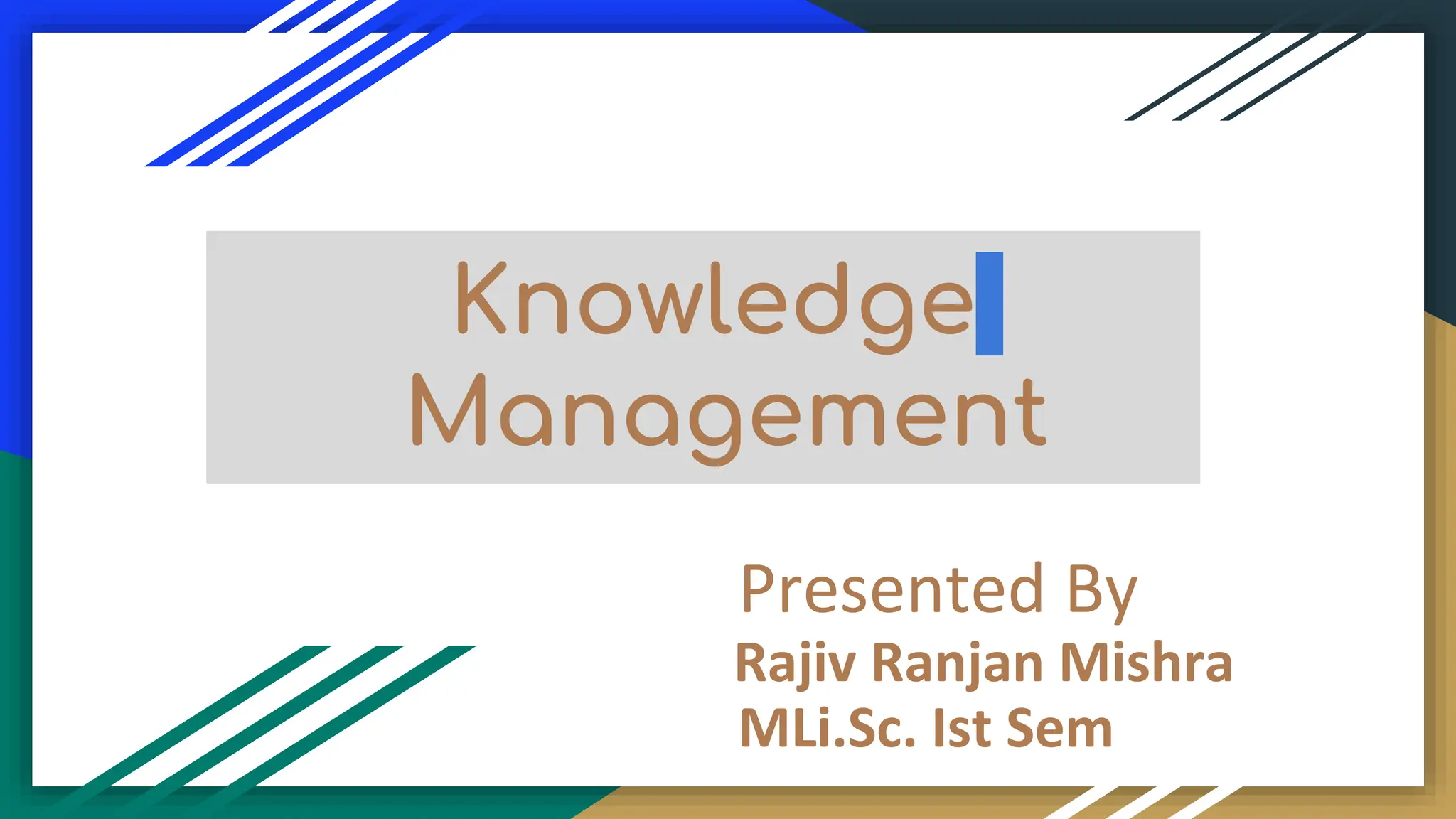 Knowledge Management

Presented By
Rajiv Ranjan Mishra
MLi.Sc. Ist Sem